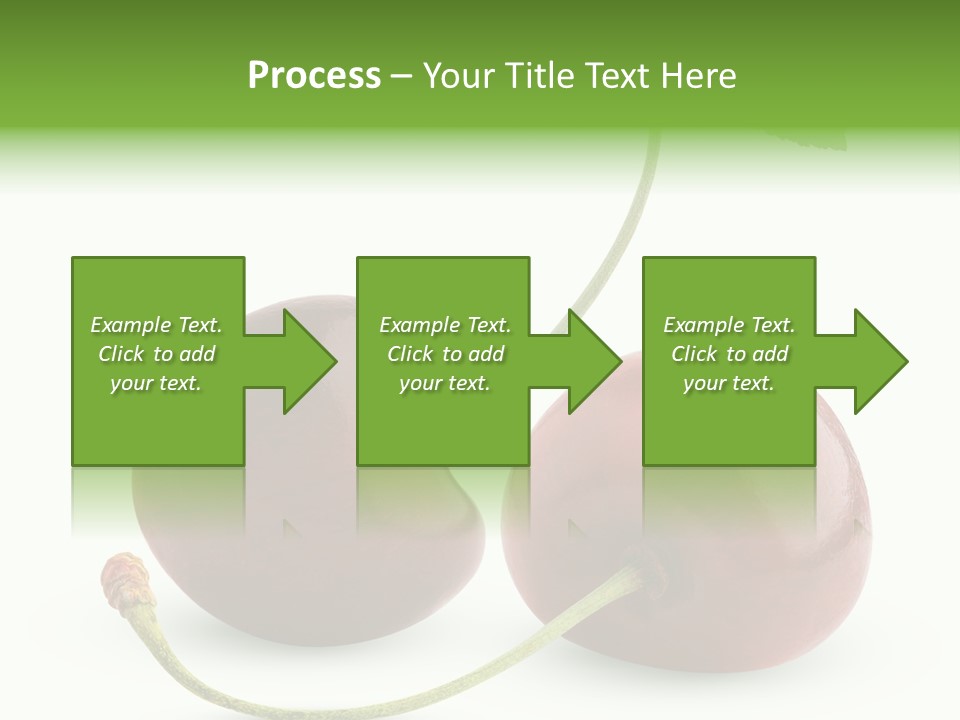 Process – Your Title Text Here

Example Text. Click to add your text.

Example Text. Click to add your text.

Example Text. Click to add your text.